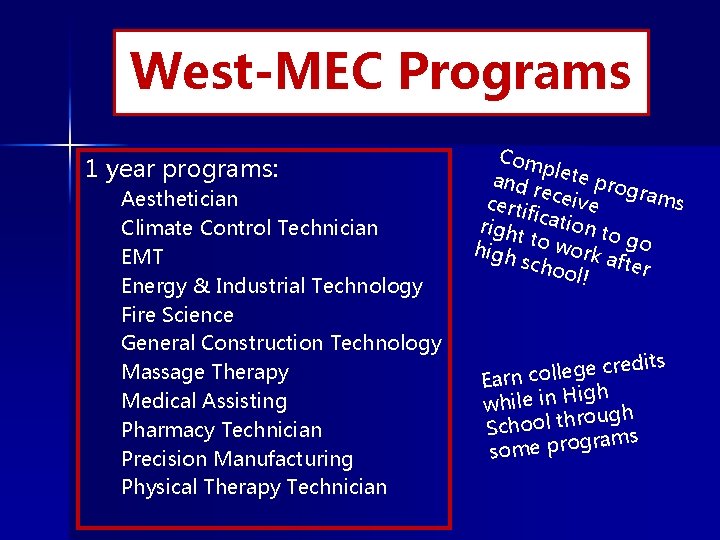 West-MEC Programs

1 year programs:
Aesthetician
Climate Control Technician
EMT
Energy & Industrial Technology
Fire Science
General Construction Technology
Massage Therapy
Medical Assisting
Pharmacy Technician
Precision Manufacturing
Physical Therapy Technician

Complete programs and receive certification to go right to work after high school!

Earn college credits while in High School through some programs